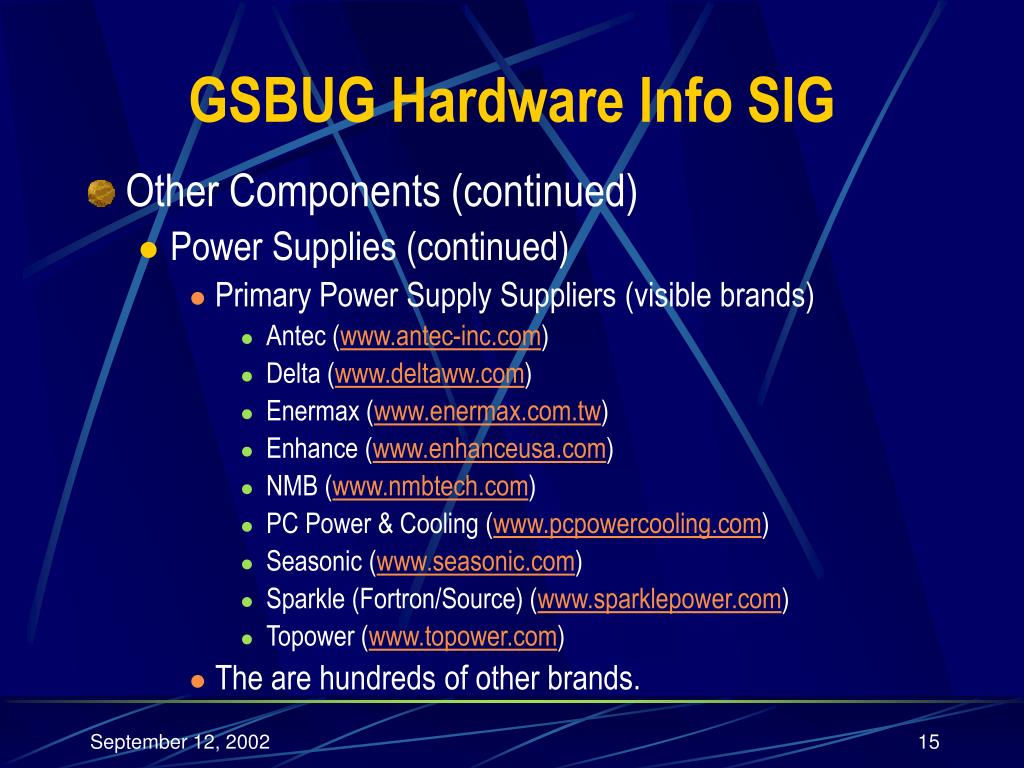 GSBUG Hardware Info SIG

Other Components (continued)

Power Supplies (continued)

Primary Power Supply Suppliers (visible brands)

Antec (www.antec-inc.com)

Delta (www.deltaww.com)

Enermax (www.enermax.com.tw)

Enhance (www.enhanceusa.com)

NMB (www.nmbtech.com)

PC Power & Cooling (www.pcpowercooling.com)

Seasonic (www.seasonic.com)

Sparkle (Fortron/Source) (www.sparklepower.com)

Topower (www.topower.com)

The are hundreds of other brands.

September 12, 2002

15